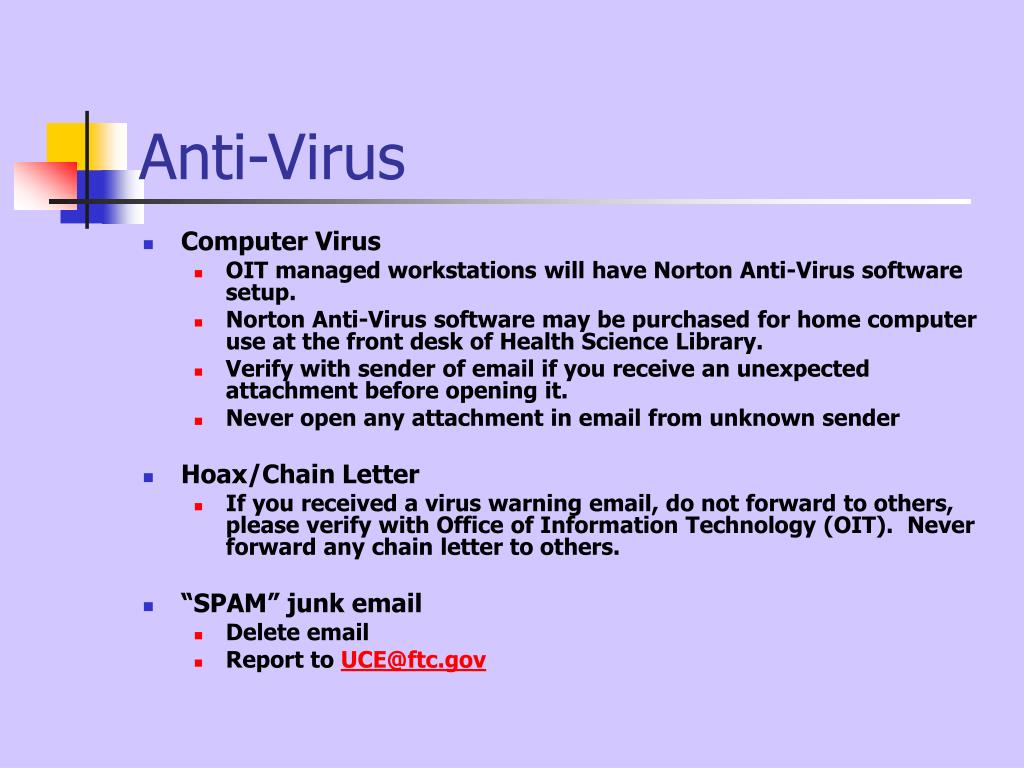 Anti-Virus

- Computer Virus
  - OIT managed workstations will have Norton Anti-Virus software setup.
  - Norton Anti-Virus software may be purchased for home computer use at the front desk of Health Science Library.
  - Verify with sender of email if you receive an unexpected attachment before opening it.
  - Never open any attachment in email from unknown sender

- Hoax/Chain Letter
  - If you received a virus warning email, do not forward to others, please verify with Office of Information Technology (OIT). Never forward any chain letter to others.

- “SPAM” junk email
  - Delete email
  - Report to UCE@ftc.gov